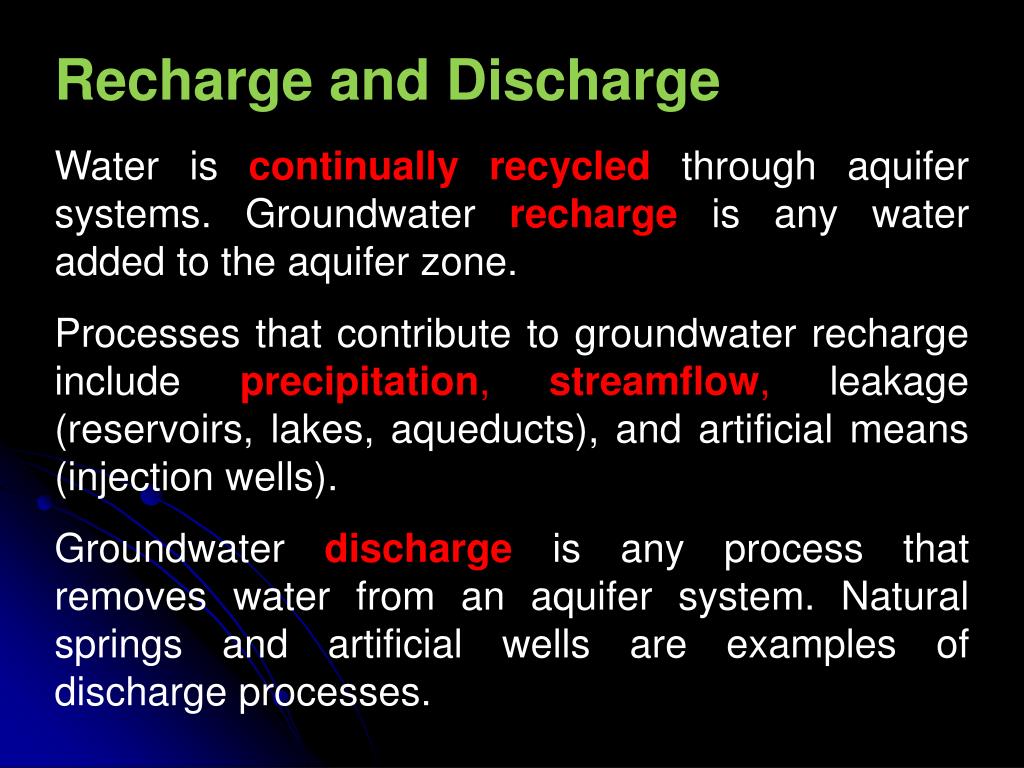 Recharge and Discharge

Water is continually recycled through aquifer systems. Groundwater recharge is any water added to the aquifer zone.

Processes that contribute to groundwater recharge include precipitation, streamflow, leakage (reservoirs, lakes, aqueducts), and artificial means (injection wells).

Groundwater discharge is any process that removes water from an aquifer system. Natural springs and artificial wells are examples of discharge processes.